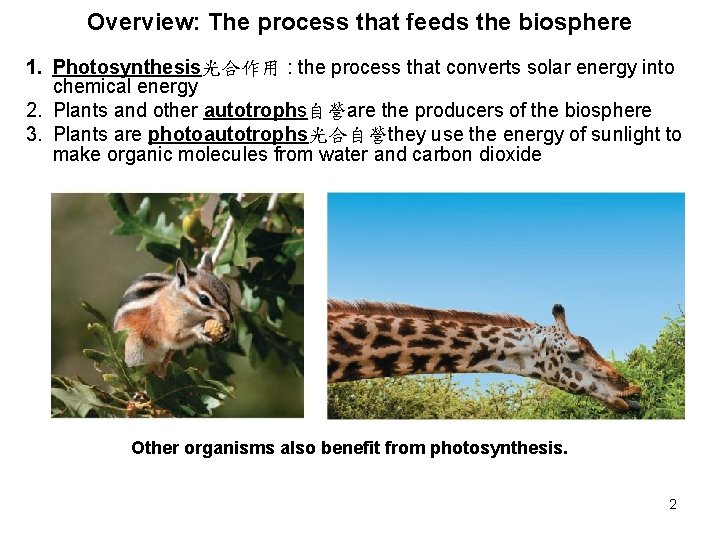 Overview: The process that feeds the biosphere

1. Photosynthesis光合作用 : the process that converts solar energy into chemical energy
2. Plants and other autotrophs自營are the producers of the biosphere
3. Plants are photoautotrophs光合自營they use the energy of sunlight to make organic molecules from water and carbon dioxide

Other organisms also benefit from photosynthesis.

2